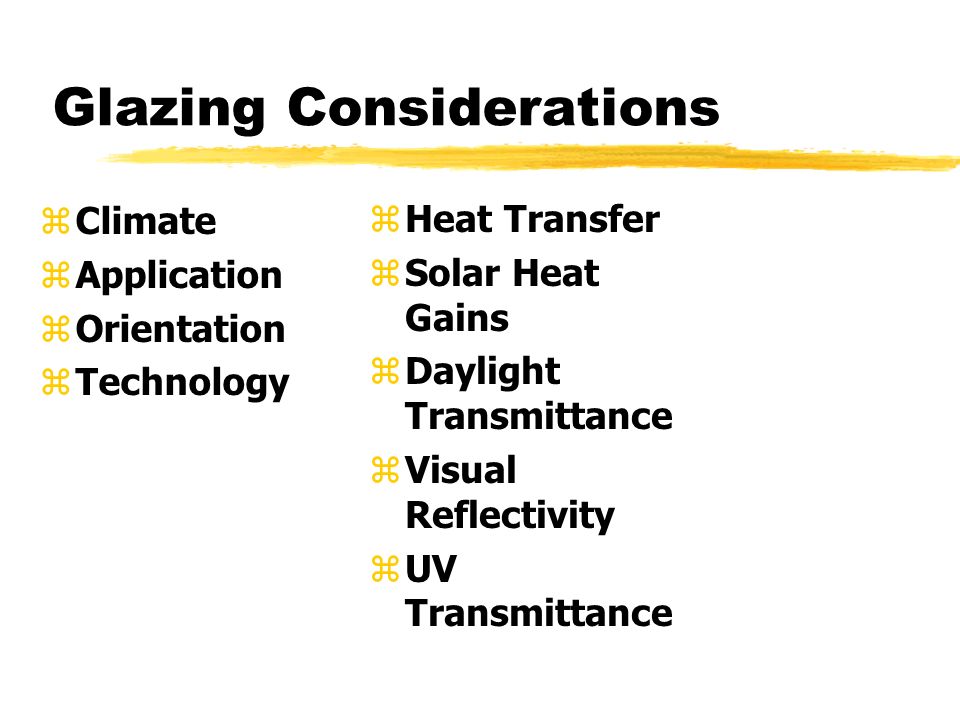 Glazing Considerations

⌘ Climate
⌘ Application
⌘ Orientation
⌘ Technology

⌘ Heat Transfer
⌘ Solar Heat Gains
⌘ Daylight Transmittance
⌘ Visual Reflectivity
⌘ UV Transmittance